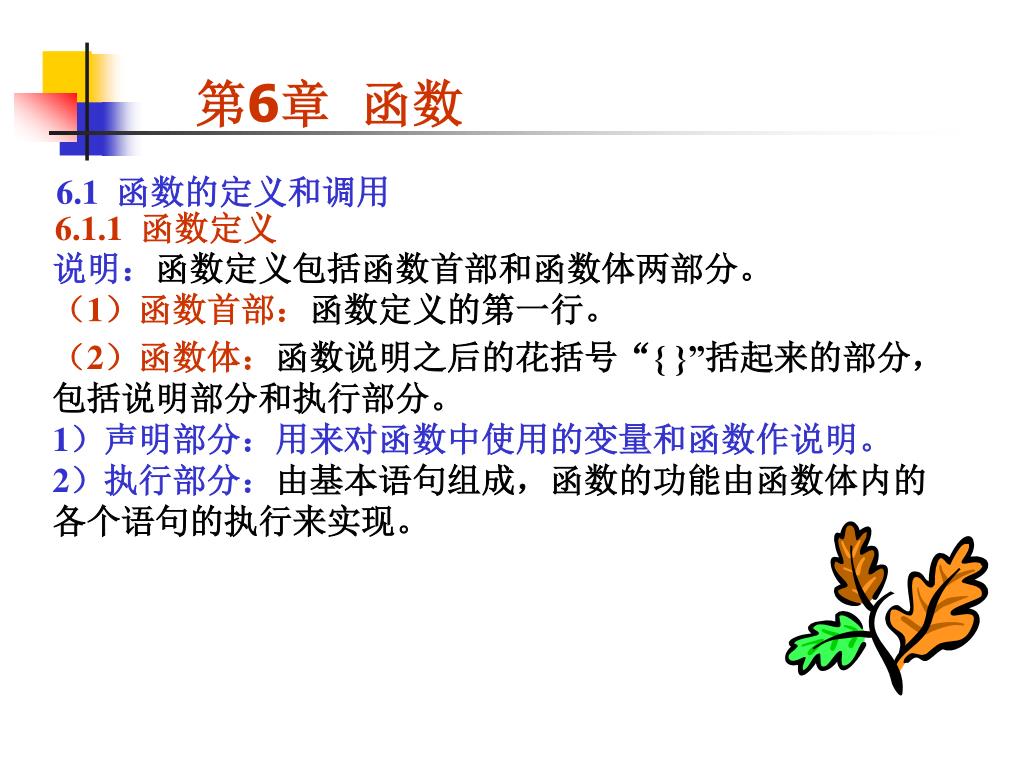 第6章 函数

6.1 函数的定义和调用
6.1.1 函数定义
说明：函数定义包括函数首部和函数体两部分。
（1）函数首部：函数定义的第一行。
（2）函数体：函数说明之后的花括号“{}”括起来的部分，包括说明部分和执行部分。
1）声明部分：用来对函数中使用的变量和函数作说明。
2）执行部分：由基本语句组成，函数的功能由函数体内的各个语句的执行来实现。